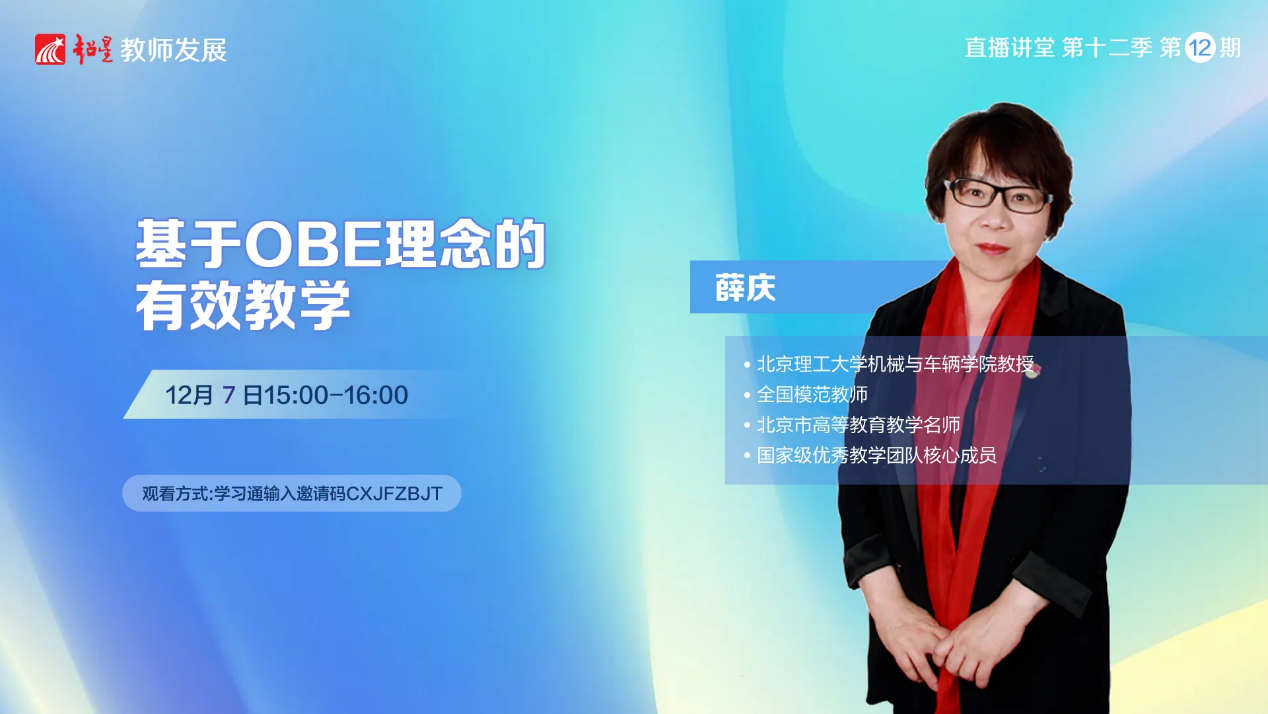 超星 教师发展

直播讲堂 第十二季 第12期

基于OBE理念的有效教学

12月 7 日15:00-16:00

观看方式:学习通输入邀请码CXJFZBJT

薛庆

• 北京理工大学机械与车辆学院教授
• 全国模范教师
• 北京市高等教育教学名师
• 国家级优秀教学团队核心成员